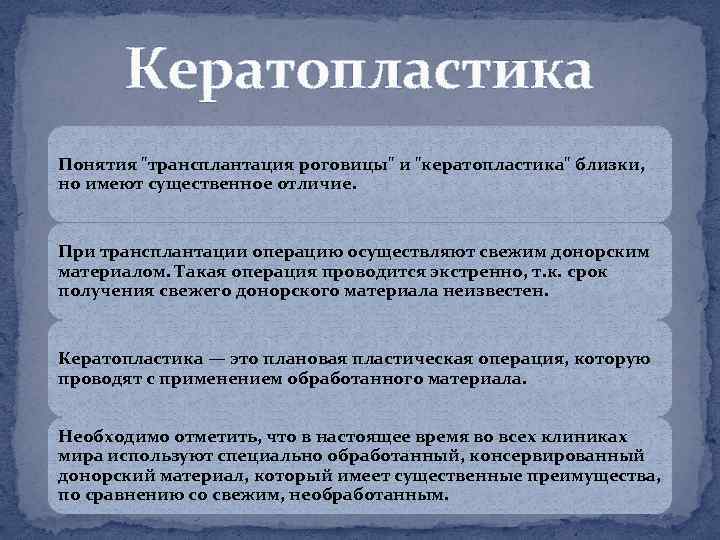 Кератопластика

Понятия "трансплантация роговицы" и "кератопластика" близки, но имеют существенное отличие.

При трансплантации операцию осуществляют свежим донорским материалом. Такая операция проводится экстренно, т.к. срок получения свежего донорского материала неизвестен.

Кератопластика — это плановая пластическая операция, которую проводят с применением обработанного материала.

Необходимо отметить, что в настоящее время во всех клиниках мира используют специально обработанный, консервированный донорский материал, который имеет существенные преимущества, по сравнению со свежим, необработанным.